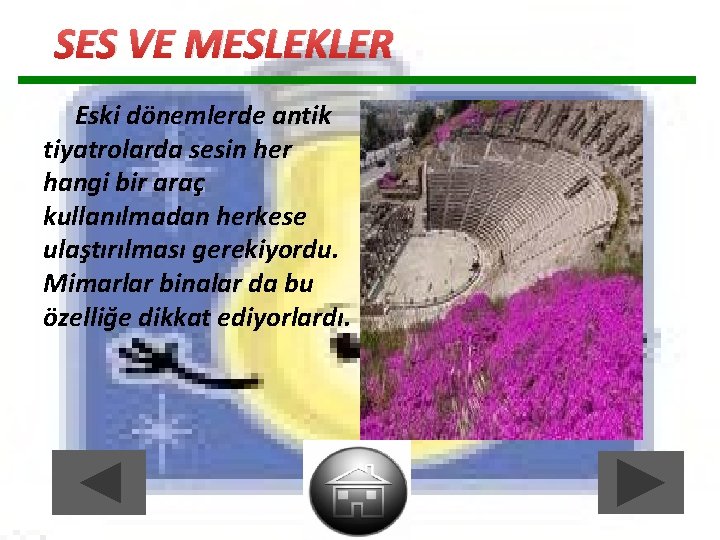 SES VE MESLEKLER

Eski dönemlerde antik tiyatrolarda sesin her hangi bir araç kullanılmadan herkese ulaştırılması gerekiyordu. Mimarlar binalar da bu özelliğe dikkat ediyorlardı.